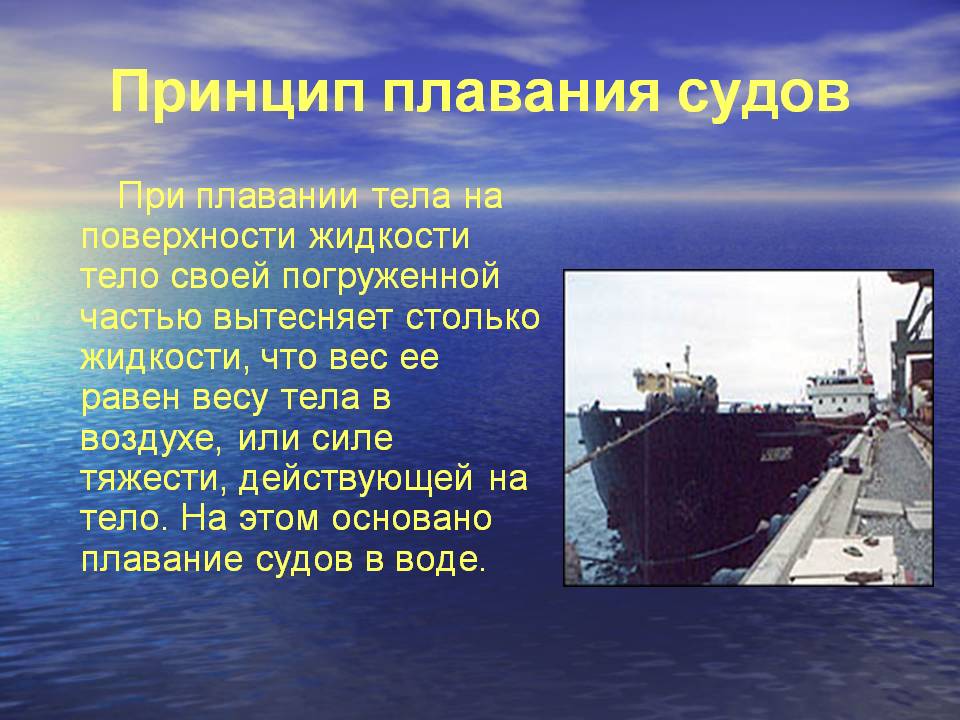 Принцип плавания судов

При плавании тела на поверхности жидкости тело своей погруженной частью вытесняет столько жидкости, что вес ее равен весу тела в воздухе, или силе тяжести, действующей на тело. На этом основано плавание судов в воде.